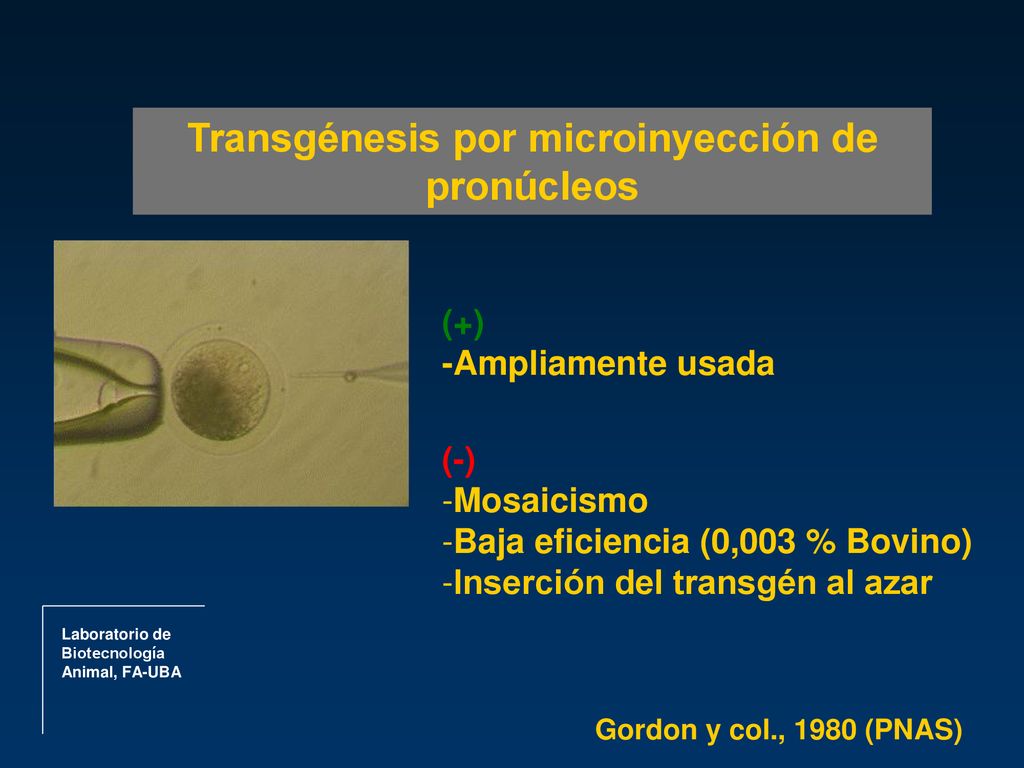 Transgénesis por microinyección de pronúcleos

(+)
-Ampliamente usada

(-)
-Mosaicismo
-Baja eficiencia (0,003 % Bovino)
-Inserción del transgén al azar

Laboratorio de Biotecnología Animal, FA-UBA

Gordon y col., 1980 (PNAS)